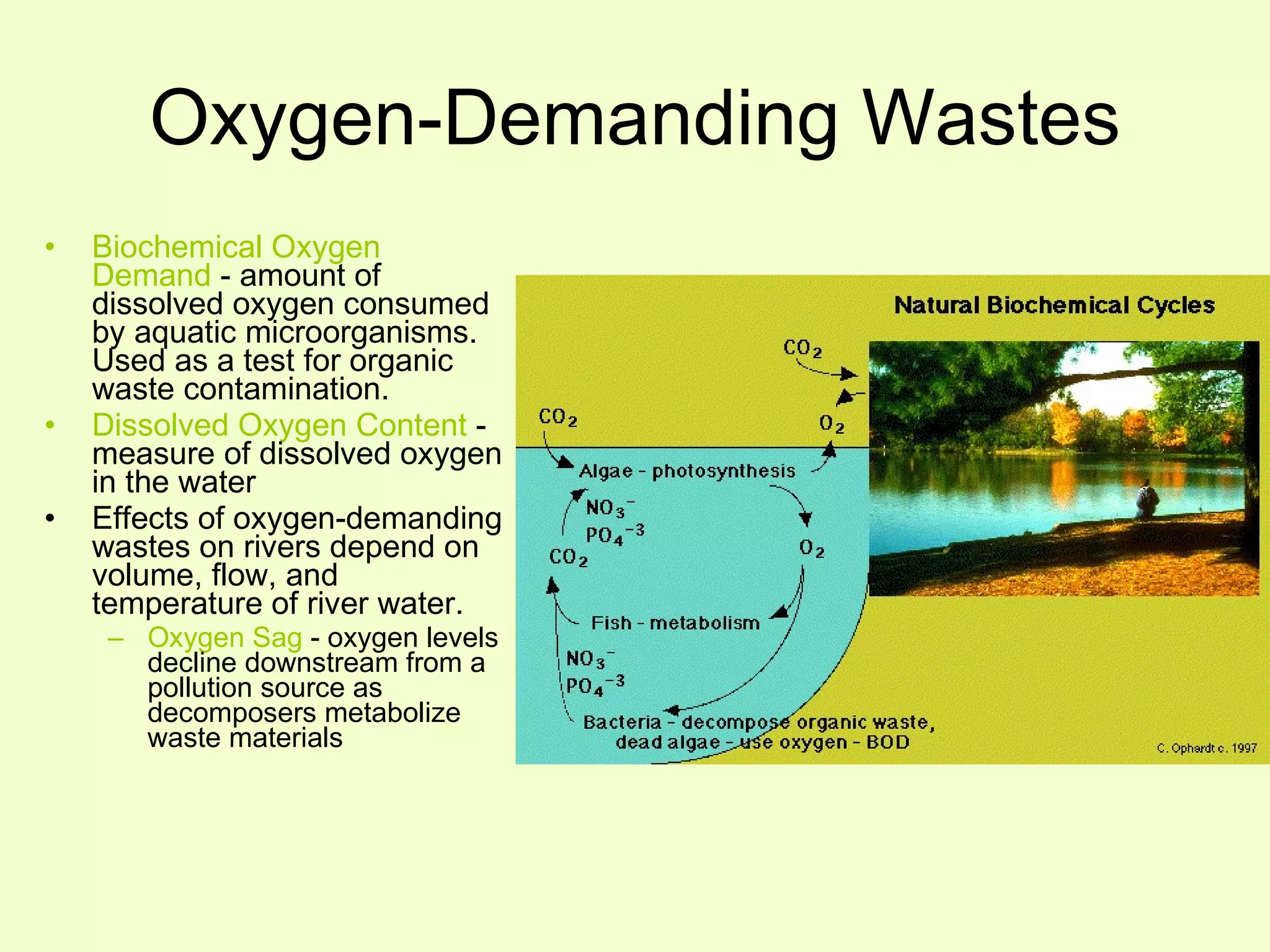 Oxygen-Demanding Wastes

• Biochemical Oxygen Demand - amount of dissolved oxygen consumed by aquatic microorganisms. Used as a test for organic waste contamination.
• Dissolved Oxygen Content - measure of dissolved oxygen in the water
• Effects of oxygen-demanding wastes on rivers depend on volume, flow, and temperature of river water.
– Oxygen Sag - oxygen levels decline downstream from a pollution source as decomposers metabolize waste materials

Natural Biochemical Cycles

$CO_2$

$CO_2$

$O_2$

Algae - photosynthesis

$NO_3^-$
$PO_4^{-3}$

$CO_2$

$O_2$

Fish - metabolism

$NO_3^-$
$PO_4^{-3}$

Bacteria - decompose organic waste, dead algae - use oxygen - BOD

C. Ophardt c. 1997